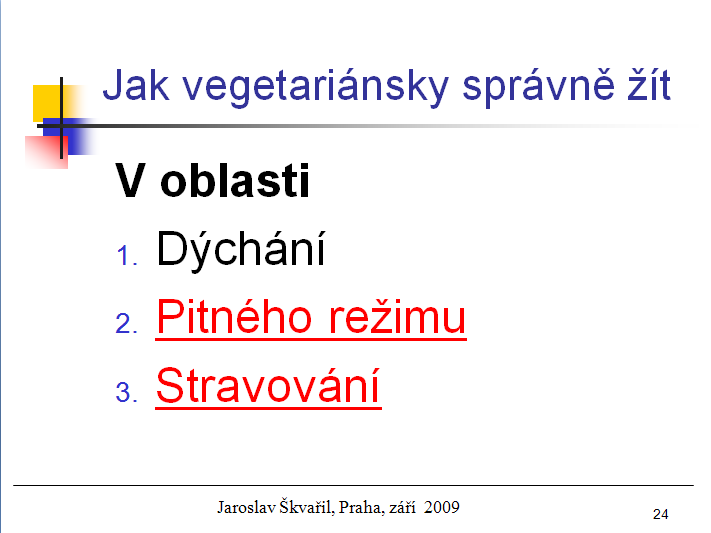 Jak vegetariánsky správně žít

V oblasti

1. Dýchání
2. Pitného režimu
3. Stravování

Jaroslav Škvařil, Praha, září 2009

24